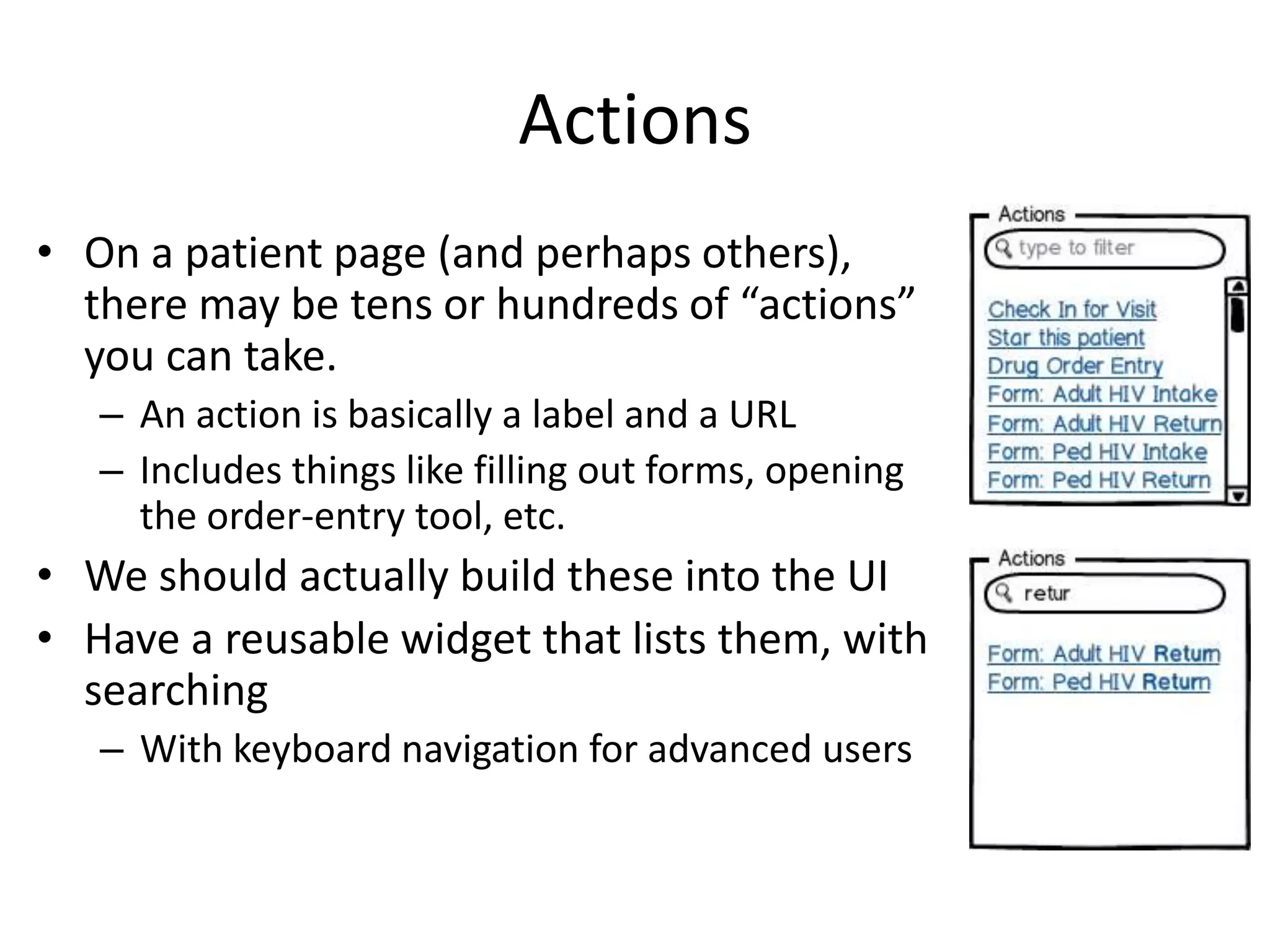 Actions

• On a patient page (and perhaps others), there may be tens or hundreds of “actions” you can take.
  – An action is basically a label and a URL
  – Includes things like filling out forms, opening the order-entry tool, etc.
• We should actually build these into the UI
• Have a reusable widget that lists them, with searching
  – With keyboard navigation for advanced users

Actions
type to filter
Check In for Visit
Star this patient
Drug Order Entry
Form: Adult HIV Intake
Form: Adult HIV Return
Form: Ped HIV Intake
Form: Ped HIV Return

Actions
retur
Form: Adult HIV Return
Form: Ped HIV Return